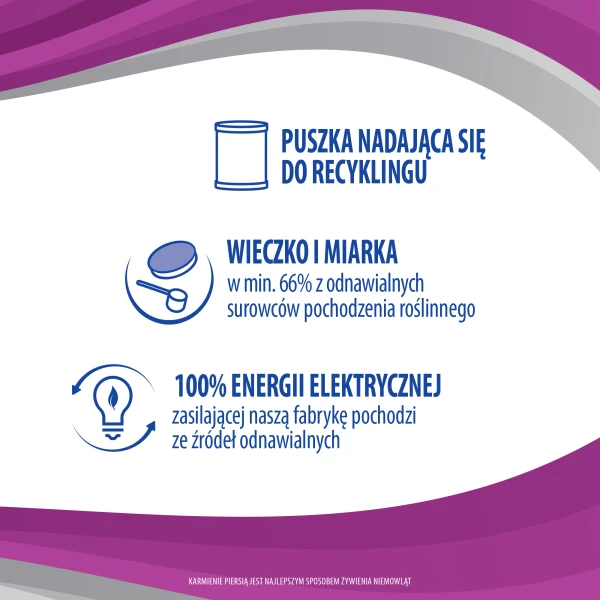 PUSZKA NADAJĄCA SIĘ DO RECYKLINGU

WIECZKO I MIARKA
w min. 66% z odnawialnych surowców pochodzenia roślinnego

100% ENERGII ELEKTRYCZNEJ
zasilającej naszą fabrykę pochodzi ze źródeł odnawialnych

KARMIENIE PIERSIĄ JEST NAJLEPSZYM SPOSOBEM ŻYWIENIA NIEMOWLĄT